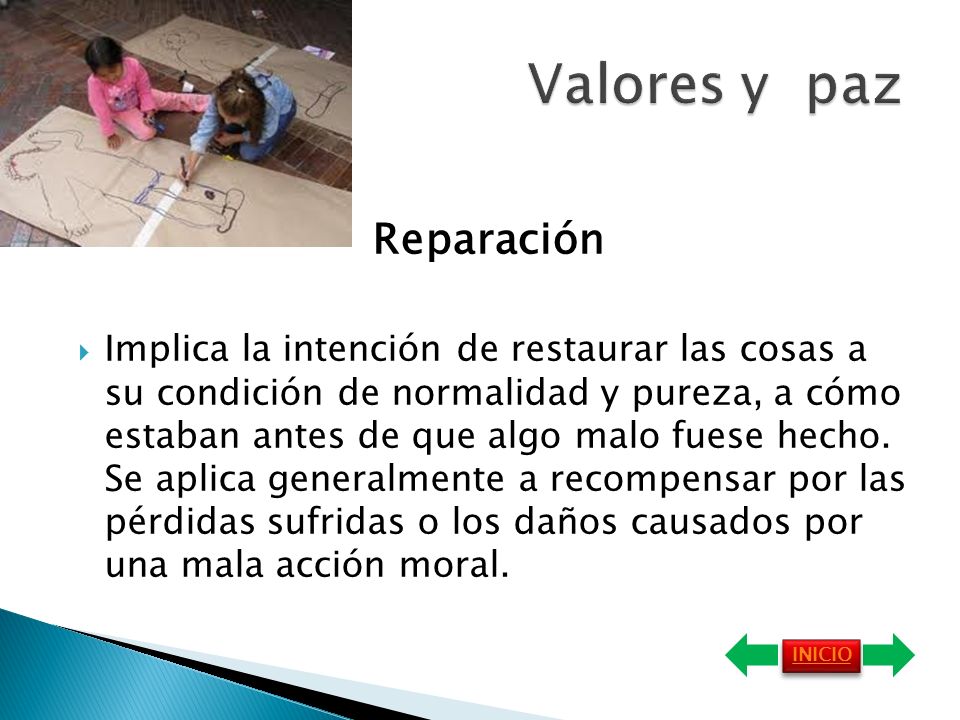 Valores y paz

Reparación

Implica la intención de restaurar las cosas a su condición de normalidad y pureza, a cómo estaban antes de que algo malo fuese hecho. Se aplica generalmente a recompensar por las pérdidas sufridas o los daños causados por una mala acción moral.

INICIO